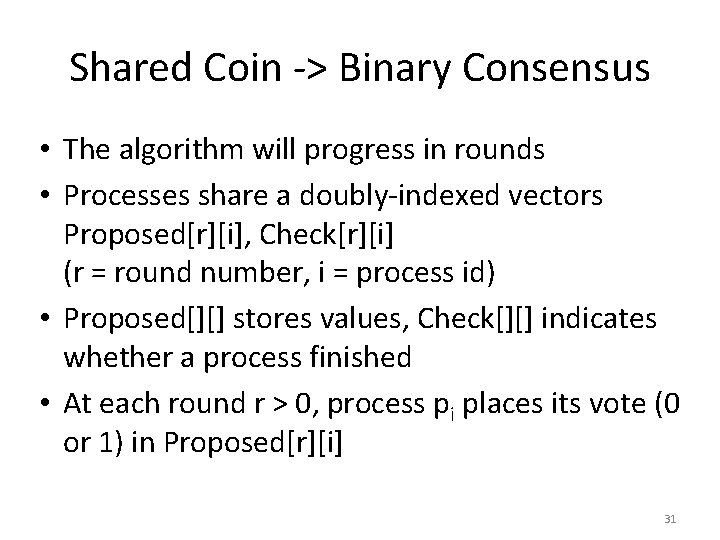 Shared Coin -> Binary Consensus

• The algorithm will progress in rounds
• Processes share a doubly-indexed vectors Proposed[r][i], Check[r][i] (r = round number, i = process id)
• Proposed[][] stores values, Check[][] indicates whether a process finished
• At each round r > 0, process $p_i$ places its vote (0 or 1) in Proposed[r][i]

31